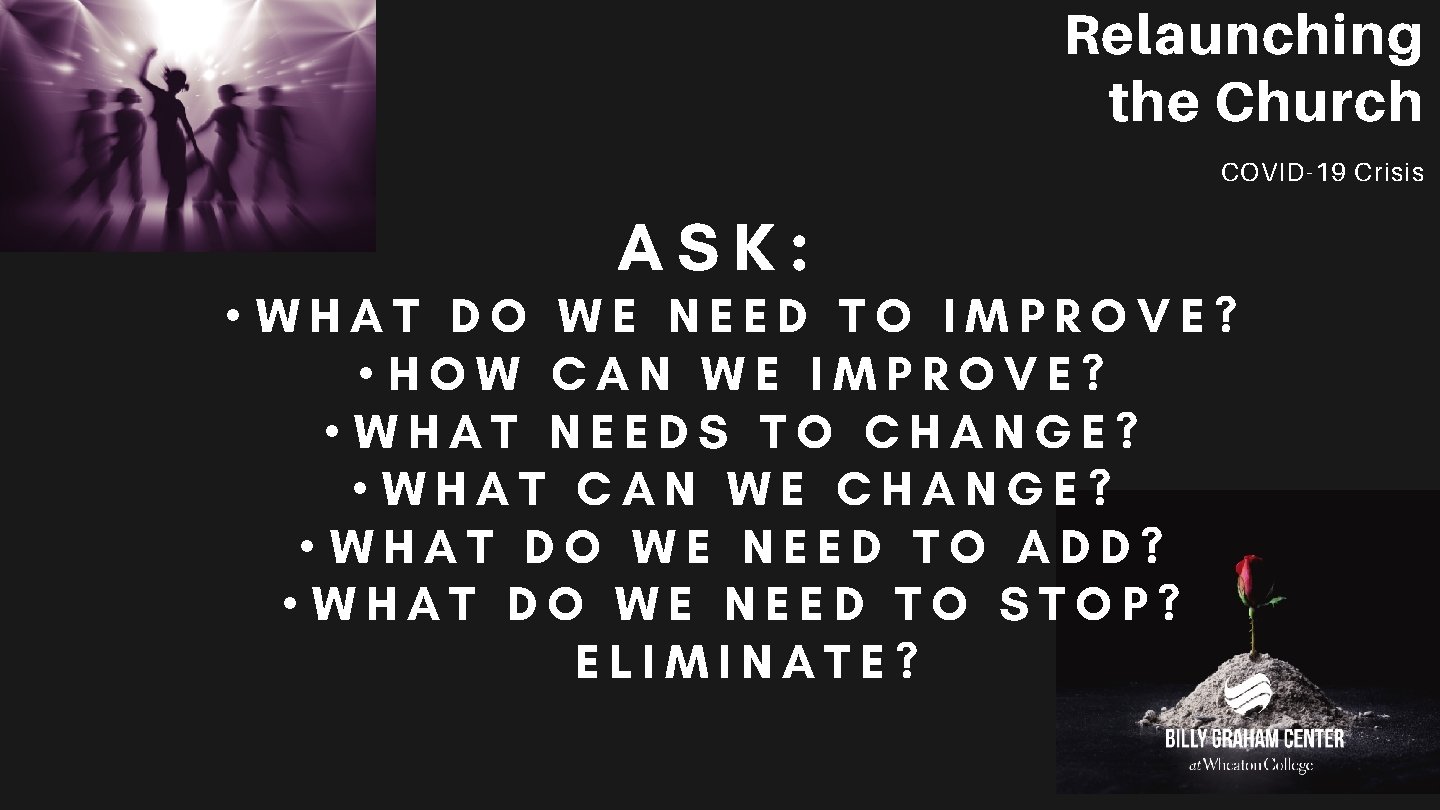 Relaunching the Church

COVID-19 Crisis

ASK:

• WHAT DO WE NEED TO IMPROVE?
• HOW CAN WE IMPROVE?
• WHAT NEEDS TO CHANGE?
• WHAT CAN WE CHANGE?
• WHAT DO WE NEED TO ADD?
• WHAT DO WE NEED TO STOP? ELIMINATE?

BILLY GRAHAM CENTER
at Wheaton College